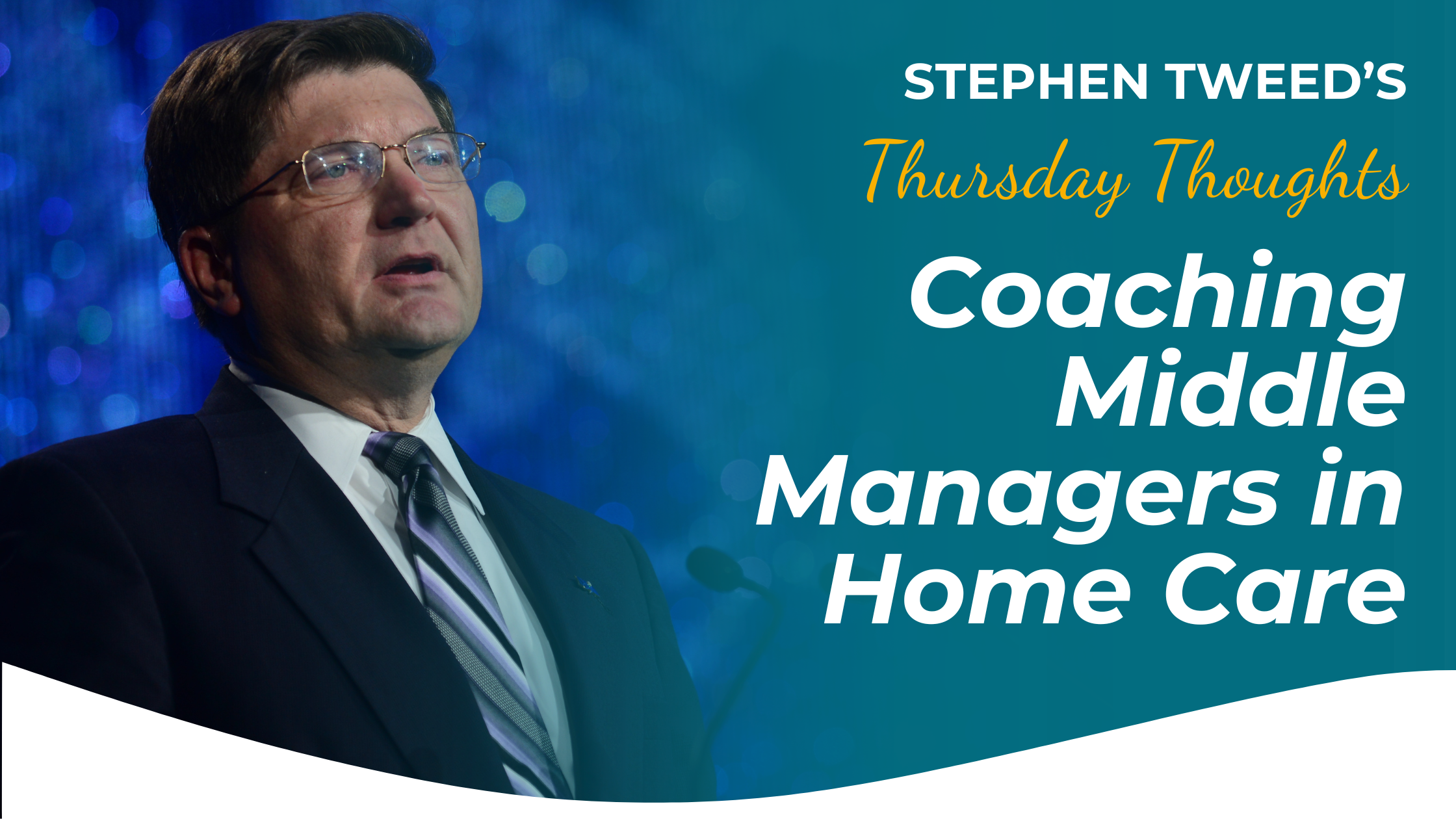 STEPHEN TWEED'S

Thursday Thoughts

Coaching Middle Managers in Home Care